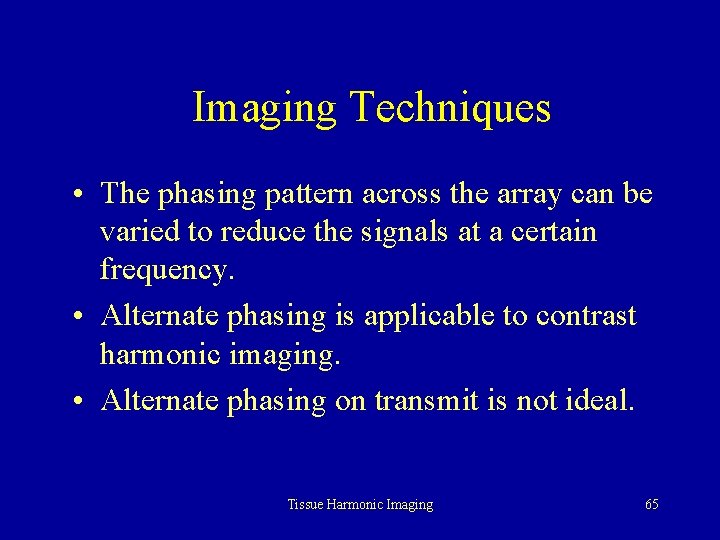 Imaging Techniques

• The phasing pattern across the array can be varied to reduce the signals at a certain frequency.

• Alternate phasing is applicable to contrast harmonic imaging.

• Alternate phasing on transmit is not ideal.

Tissue Harmonic Imaging

65